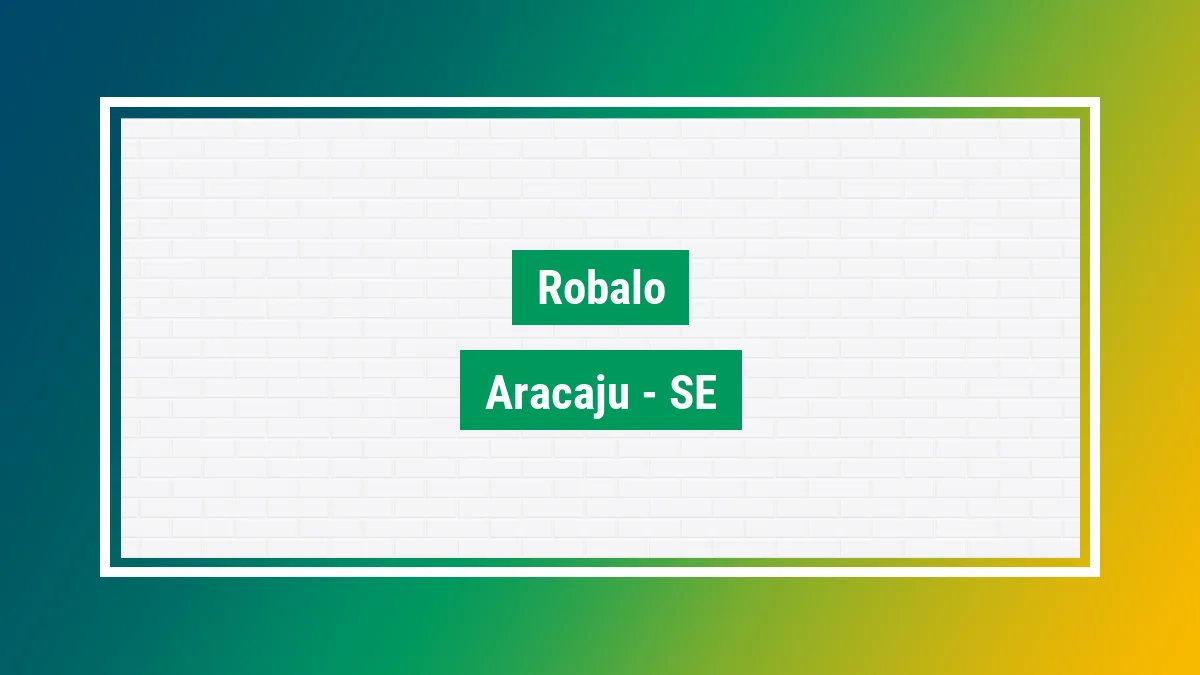 Robalo

Aracaju - SE